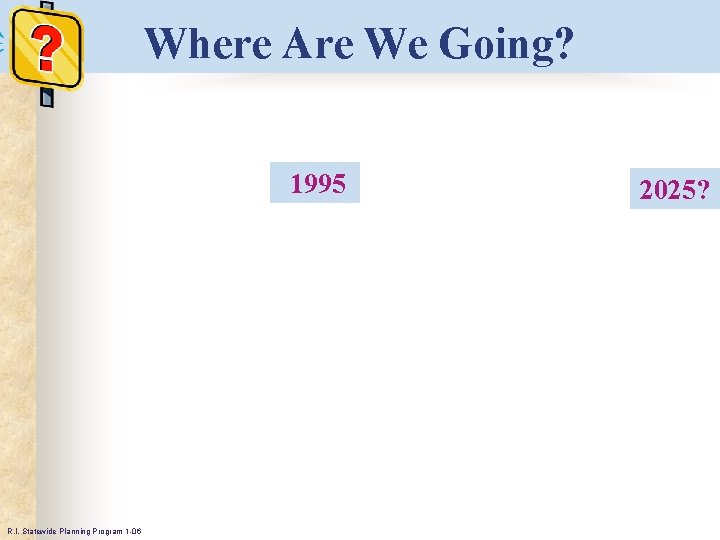 ?

Where Are We Going?

1995

2025?

R.I. Statewide Planning Program 1-06